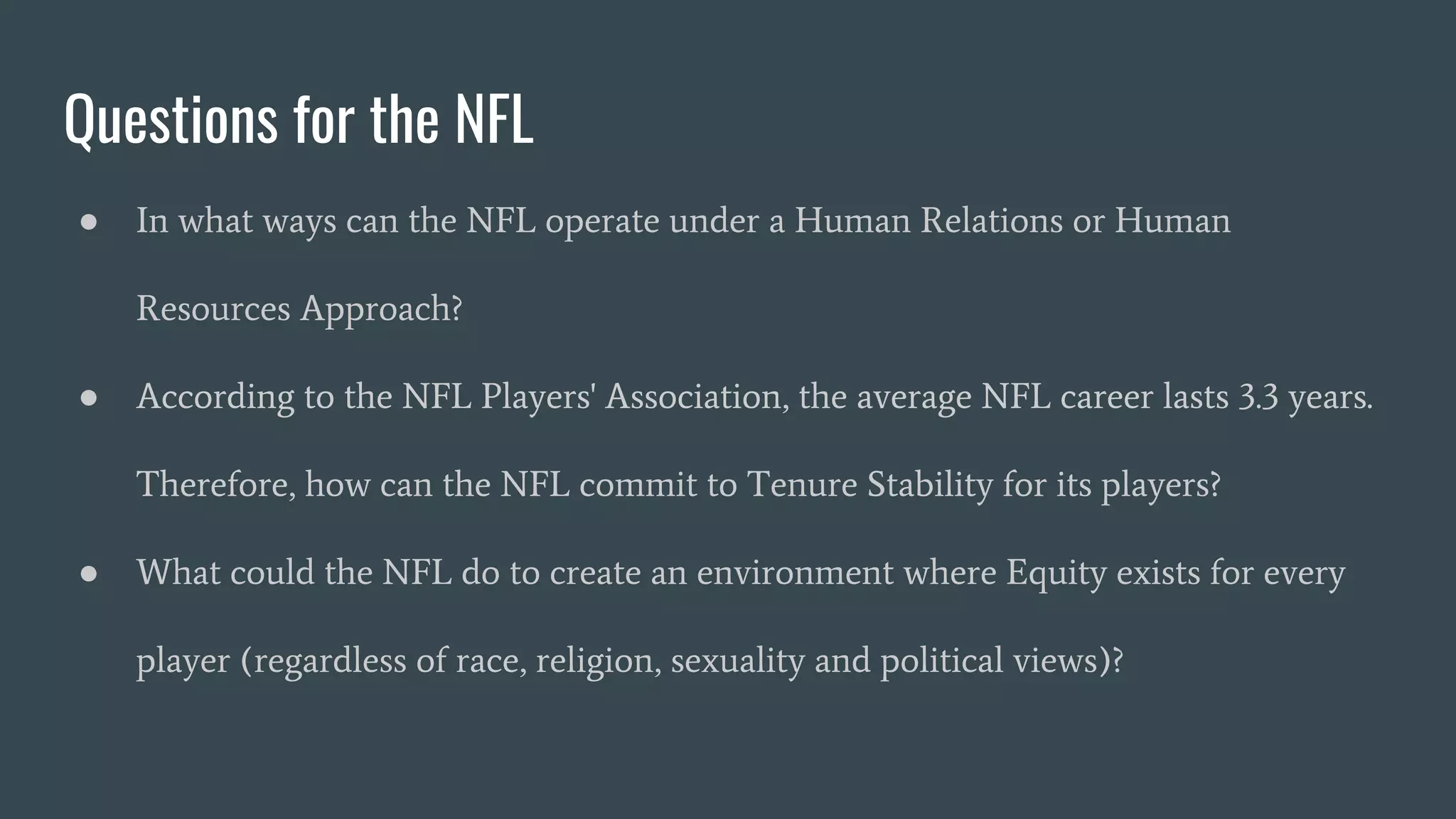 Questions for the NFL

● In what ways can the NFL operate under a Human Relations or Human Resources Approach?

● According to the NFL Players' Association, the average NFL career lasts 3.3 years. Therefore, how can the NFL commit to Tenure Stability for its players?

● What could the NFL do to create an environment where Equity exists for every player (regardless of race, religion, sexuality and political views)?